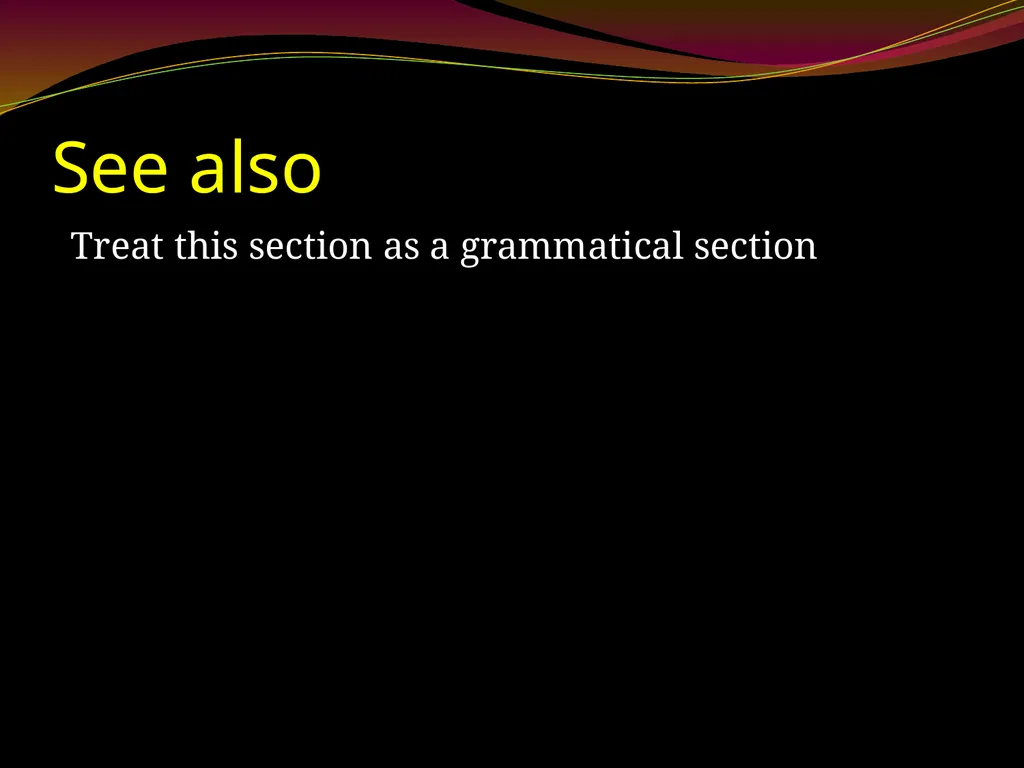 See also

Treat this section as a grammatical section